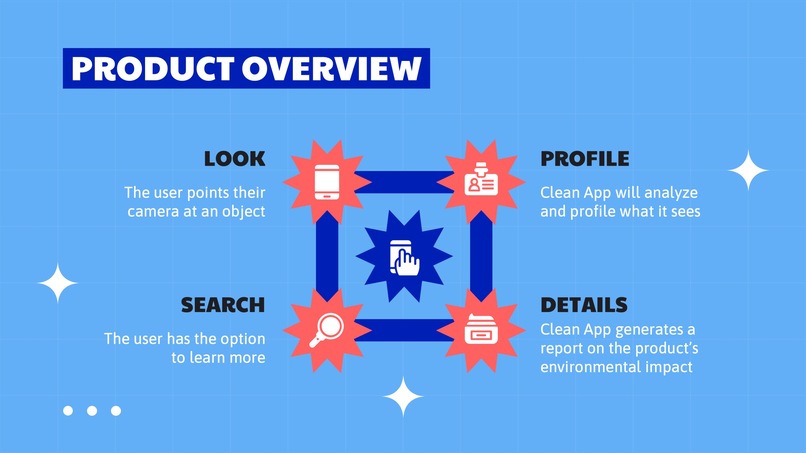 PRODUCT OVERVIEW

LOOK

The user points their camera at an object

PROFILE

Clean App will analyze and profile what it sees

SEARCH

The user has the option to learn more

DETAILS

Clean App generates a report on the product's environmental impact